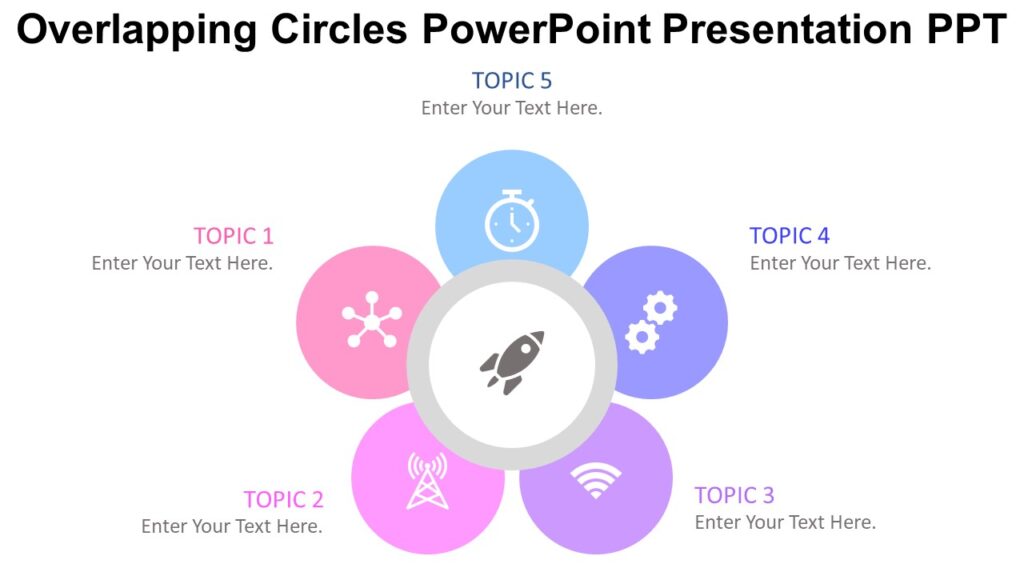 Overlapping Circles PowerPoint Presentation PPT

TOPIC 5
Enter Your Text Here.

TOPIC 1
Enter Your Text Here.

TOPIC 4
Enter Your Text Here.

TOPIC 2
Enter Your Text Here.

TOPIC 3
Enter Your Text Here.